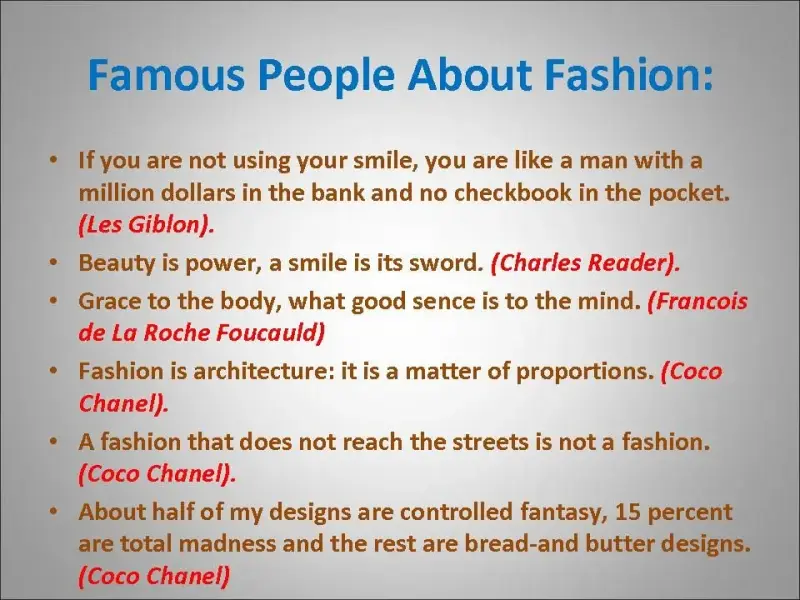 Famous People About Fashion:

• If you are not using your smile, you are like a man with a million dollars in the bank and no checkbook in the pocket. (Les Giblon).

• Beauty is power, a smile is its sword. (Charles Reader).

• Grace to the body, what good sence is to the mind. (Francois de La Roche Foucauld)

• Fashion is architecture: it is a matter of proportions. (Coco Chanel).

• A fashion that does not reach the streets is not a fashion. (Coco Chanel).

• About half of my designs are controlled fantasy, 15 percent are total madness and the rest are bread-and butter designs. (Coco Chanel)